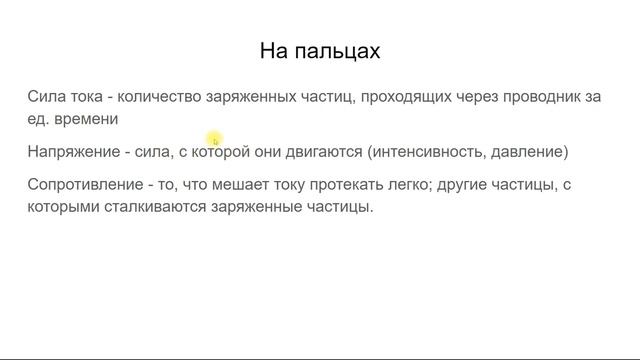 На пальцах

Сила тока - количество заряженных частиц, проходящих через проводник за ед. времени

Напряжение - сила, с которой они двигаются (интенсивность, давление)

Сопротивление - то, что мешает току протекать легко; другие частицы, с которыми сталкиваются заряженные частицы.